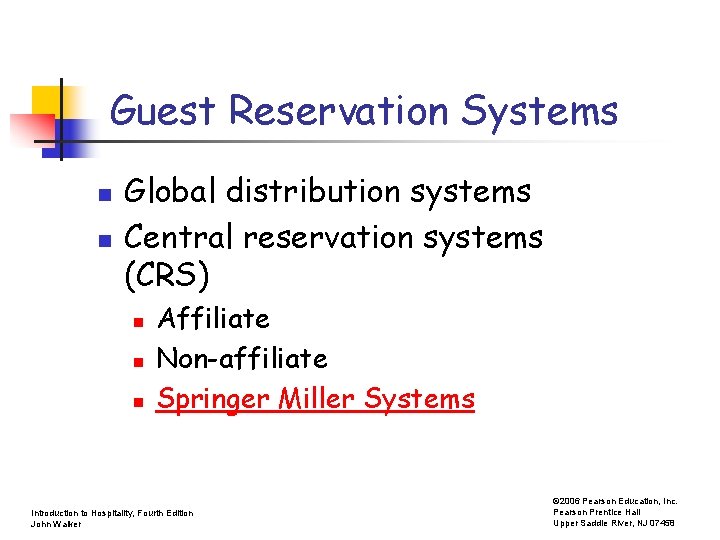 Guest Reservation Systems

Global distribution systems
Central reservation systems (CRS)
Affiliate
Non-affiliate
Springer Miller Systems

Introduction to Hospitality, Fourth Edition
John Walker

©2006 Pearson Education, Inc.
Pearson Prentice Hall
Upper Saddle River, NJ 07458